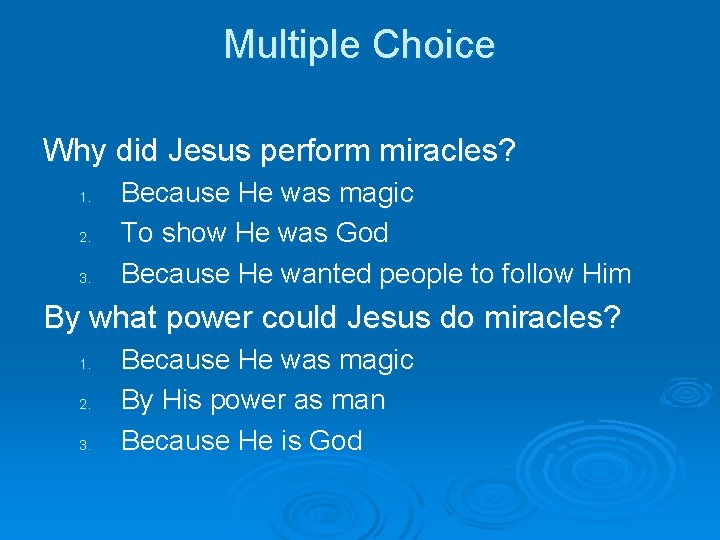 Multiple Choice

Why did Jesus perform miracles?

1. Because He was magic
2. To show He was God
3. Because He wanted people to follow Him

By what power could Jesus do miracles?

1. Because He was magic
2. By His power as man
3. Because He is God